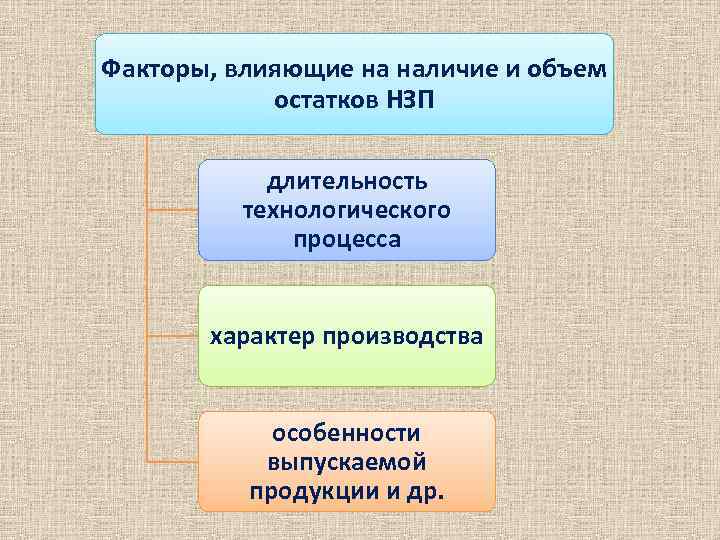 Факторы, влияющие на наличие и объем остатков НЗП

длительность технологического процесса

характер производства

особенности выпускаемой продукции и др.